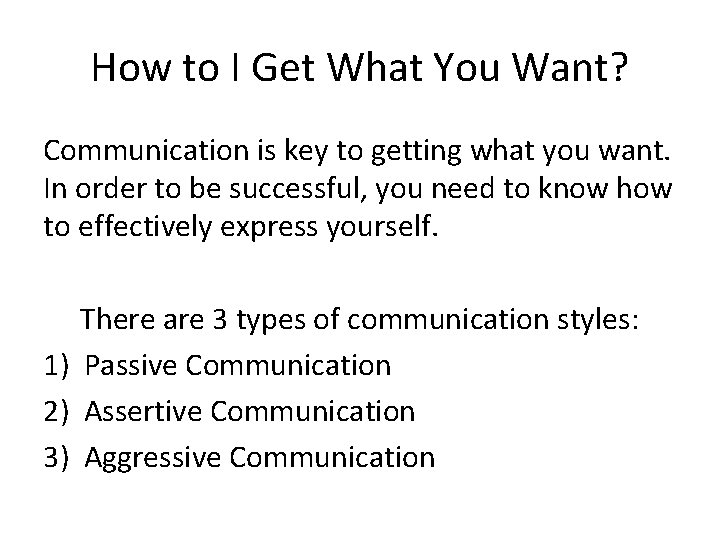 How to I Get What You Want?

Communication is key to getting what you want. In order to be successful, you need to know how to effectively express yourself.

There are 3 types of communication styles:
1) Passive Communication
2) Assertive Communication
3) Aggressive Communication